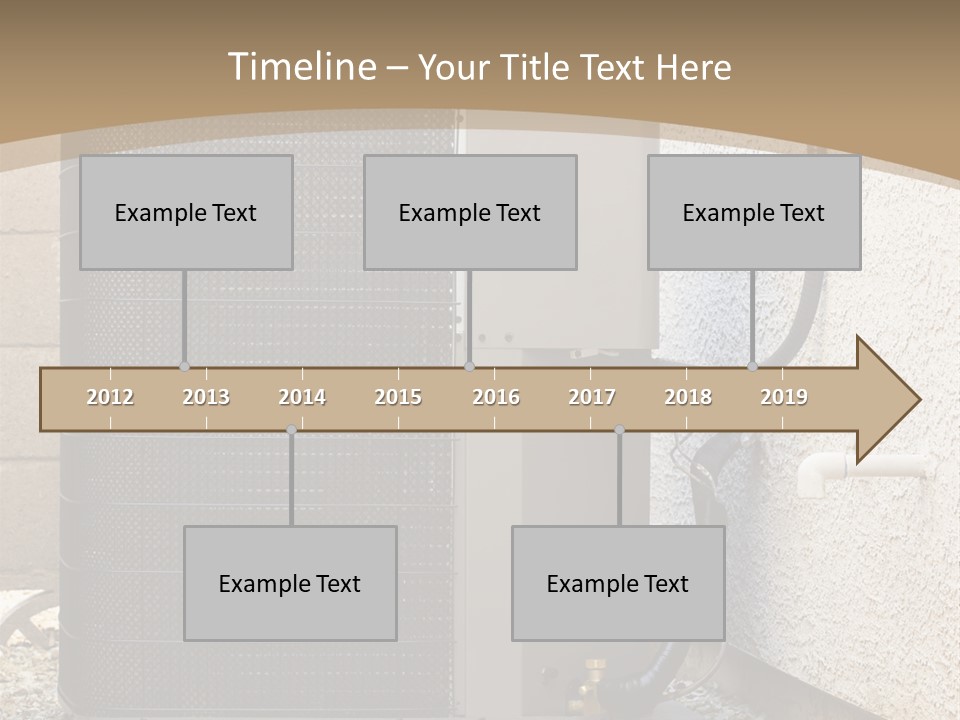 Timeline – Your Title Text Here

Example Text

Example Text

Example Text

2012
2013
2014
2015
2016
2017
2018
2019

Example Text

Example Text